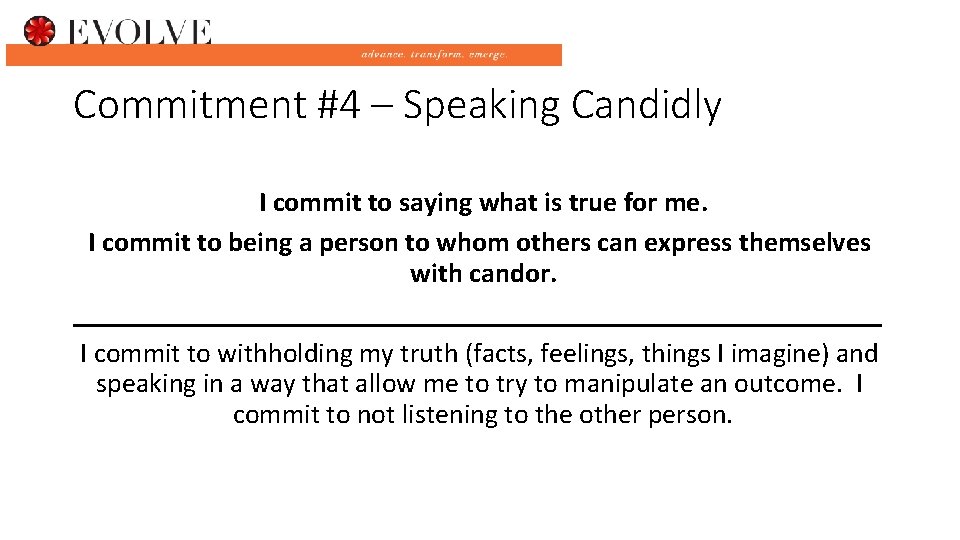 EVOLVE
advance. transform. emerge.

Commitment #4 – Speaking Candidly

I commit to saying what is true for me.
I commit to being a person to whom others can express themselves with candor.

I commit to withholding my truth (facts, feelings, things I imagine) and speaking in a way that allow me to try to manipulate an outcome. I commit to not listening to the other person.